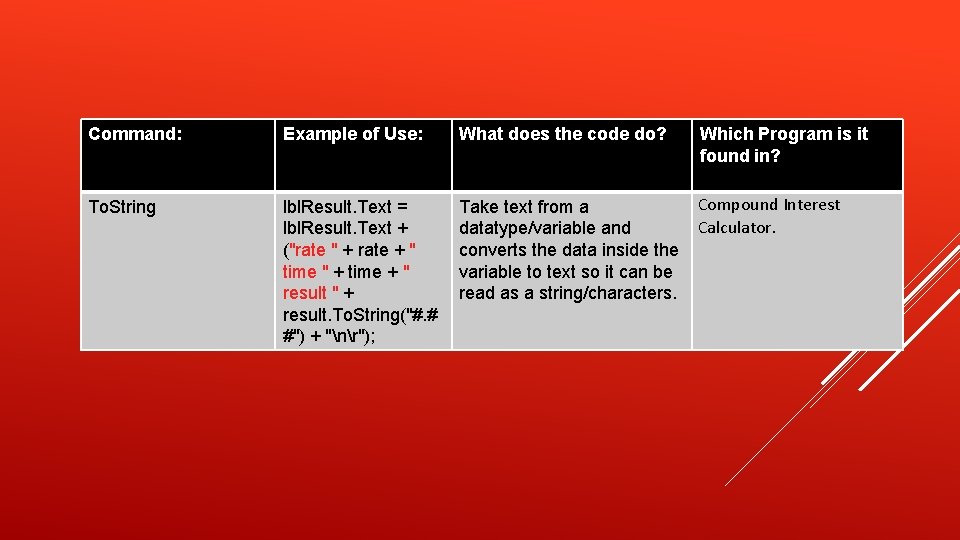 | Command: | Example of Use: | What does the code do? | Which Program is it found in? |
|---|---|---|---|
| ToString | lblResult.Text = lblResult.Text + ("rate " + rate + " time " + time + " result " + result.ToString("#.##") + "\n\r"); | Take text from a datatype/variable and converts the data inside the variable to text so it can be read as a string/characters. | Compound Interest Calculator. |